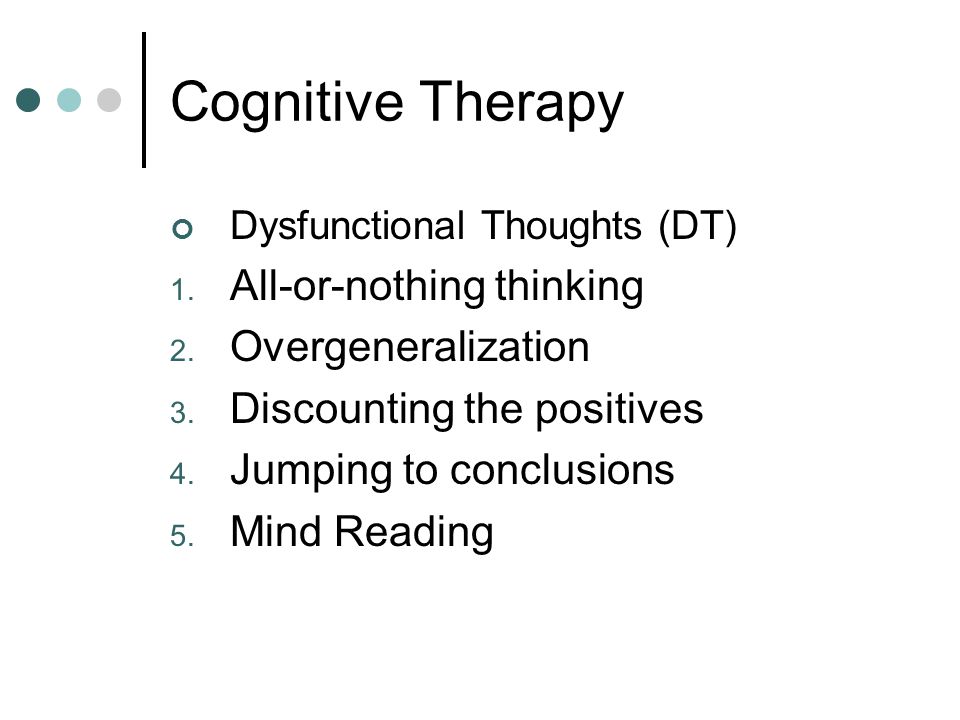 Cognitive Therapy

Dysfunctional Thoughts (DT)
1. All-or-nothing thinking
2. Overgeneralization
3. Discounting the positives
4. Jumping to conclusions
5. Mind Reading